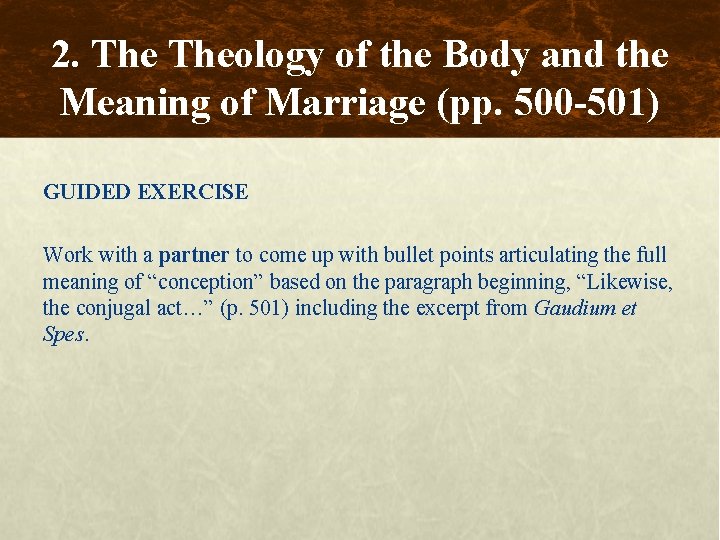 2. The Theology of the Body and the Meaning of Marriage (pp. 500-501)

GUIDED EXERCISE

Work with a partner to come up with bullet points articulating the full meaning of “conception” based on the paragraph beginning, “Likewise, the conjugal act…” (p. 501) including the excerpt from Gaudium et Spes.